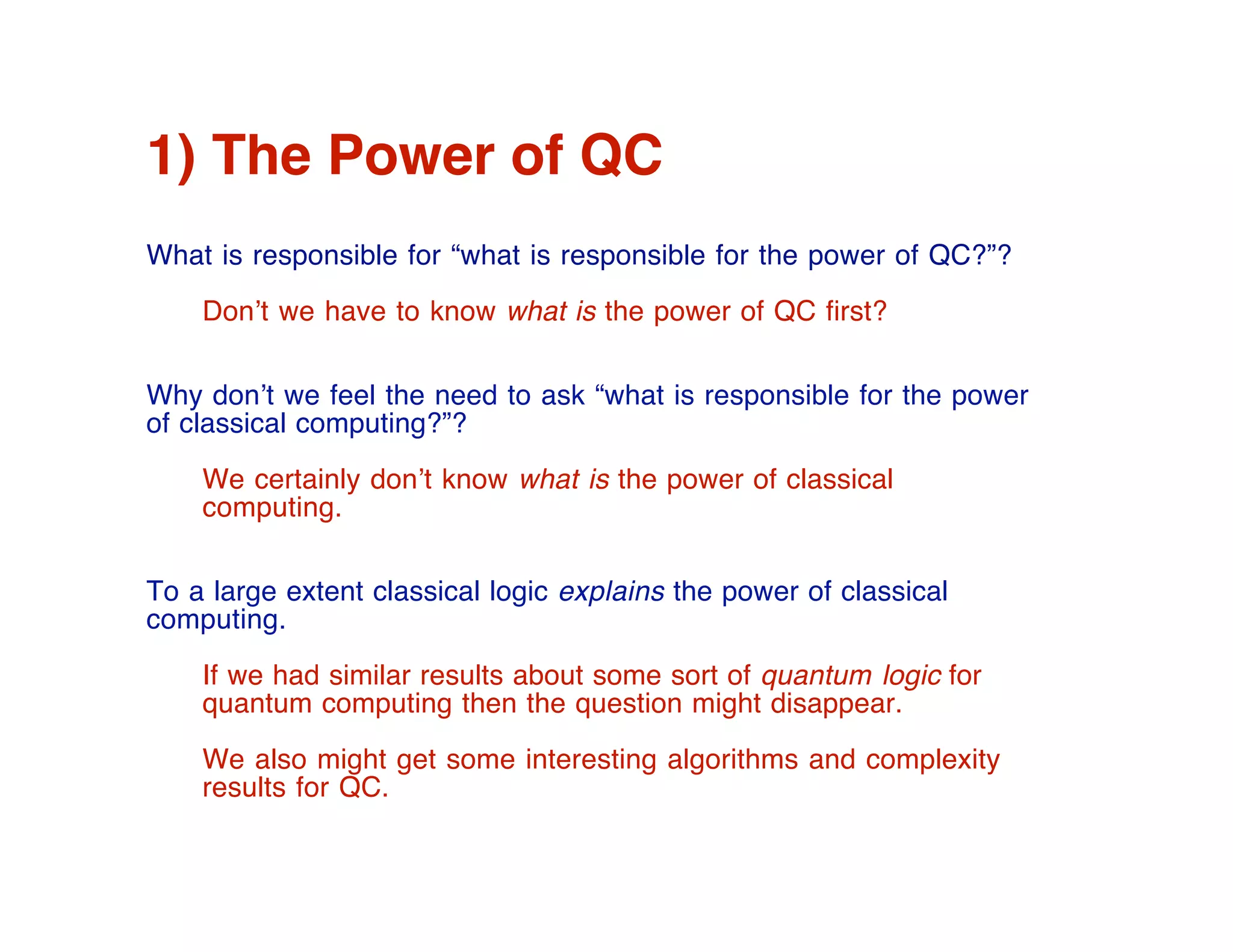 1) The Power of QC

What is responsible for “what is responsible for the power of QC?”?

Don’t we have to know what is the power of QC first?

Why don’t we feel the need to ask “what is responsible for the power of classical computing?”?

We certainly don’t know what is the power of classical computing.

To a large extent classical logic explains the power of classical computing.

If we had similar results about some sort of quantum logic for quantum computing then the question might disappear.

We also might get some interesting algorithms and complexity results for QC.